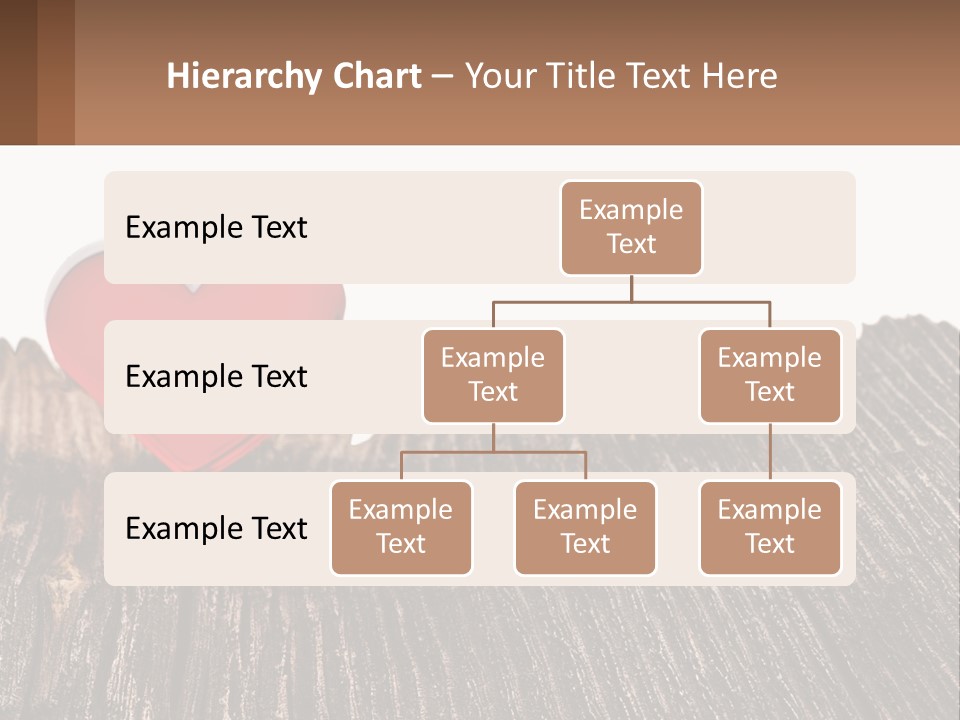 Hierarchy Chart – Your Title Text Here

Example Text

Example Text

Example Text

Example Text

Example Text

Example Text

Example Text

Example Text

Example Text